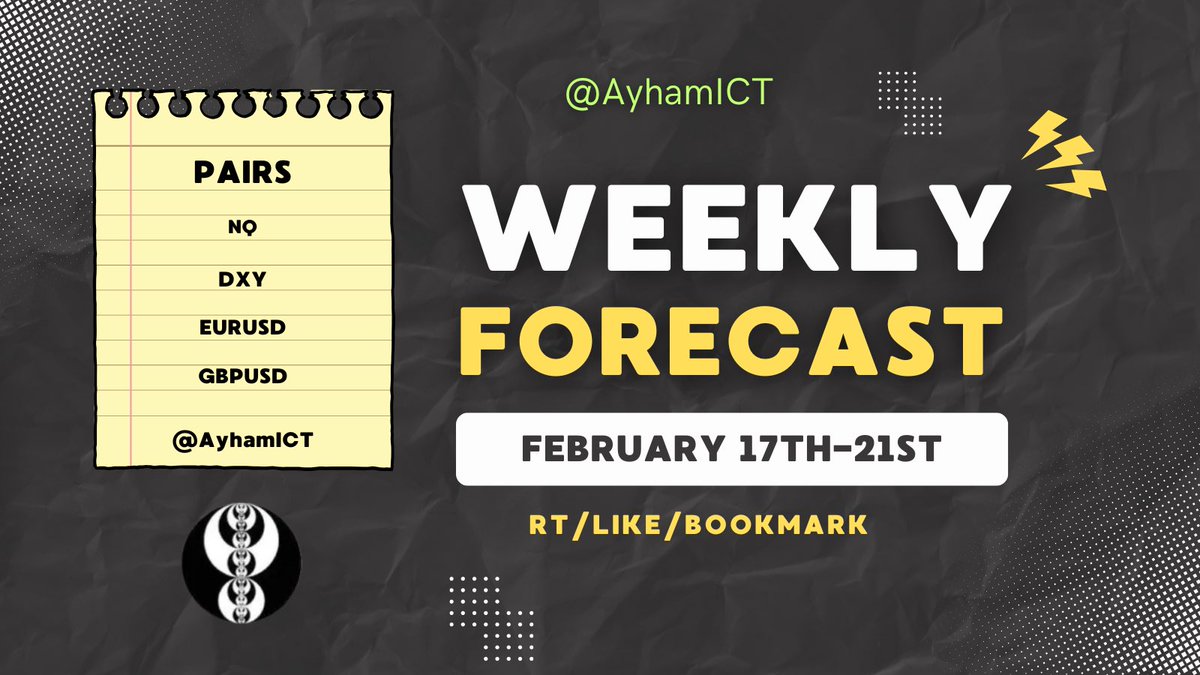 PAIRS
NQ
DXY
EURUSD
GBPUSD
@AyhamICT

@AyhamICT

WEEKLY
FORECAST

FEBRUARY 17TH-21ST

RT/LIKE/BOOKMARK